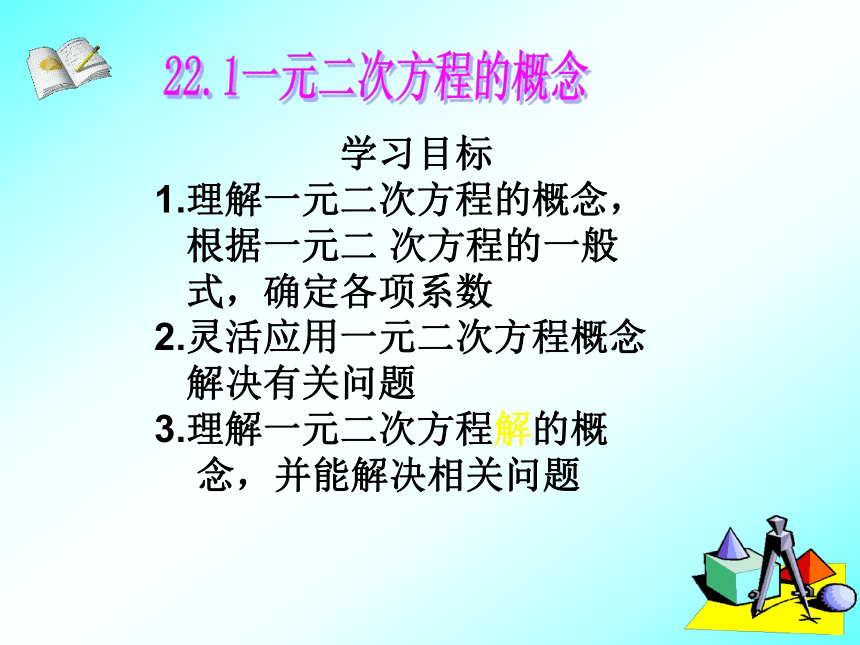 22.1一元二次方程的概念

学习目标

1.理解一元二次方程的概念，根据一元二 次方程的一般式，确定各项系数

2.灵活应用一元二次方程概念解决有关问题

3.理解一元二次方程解的概念，并能解决相关问题